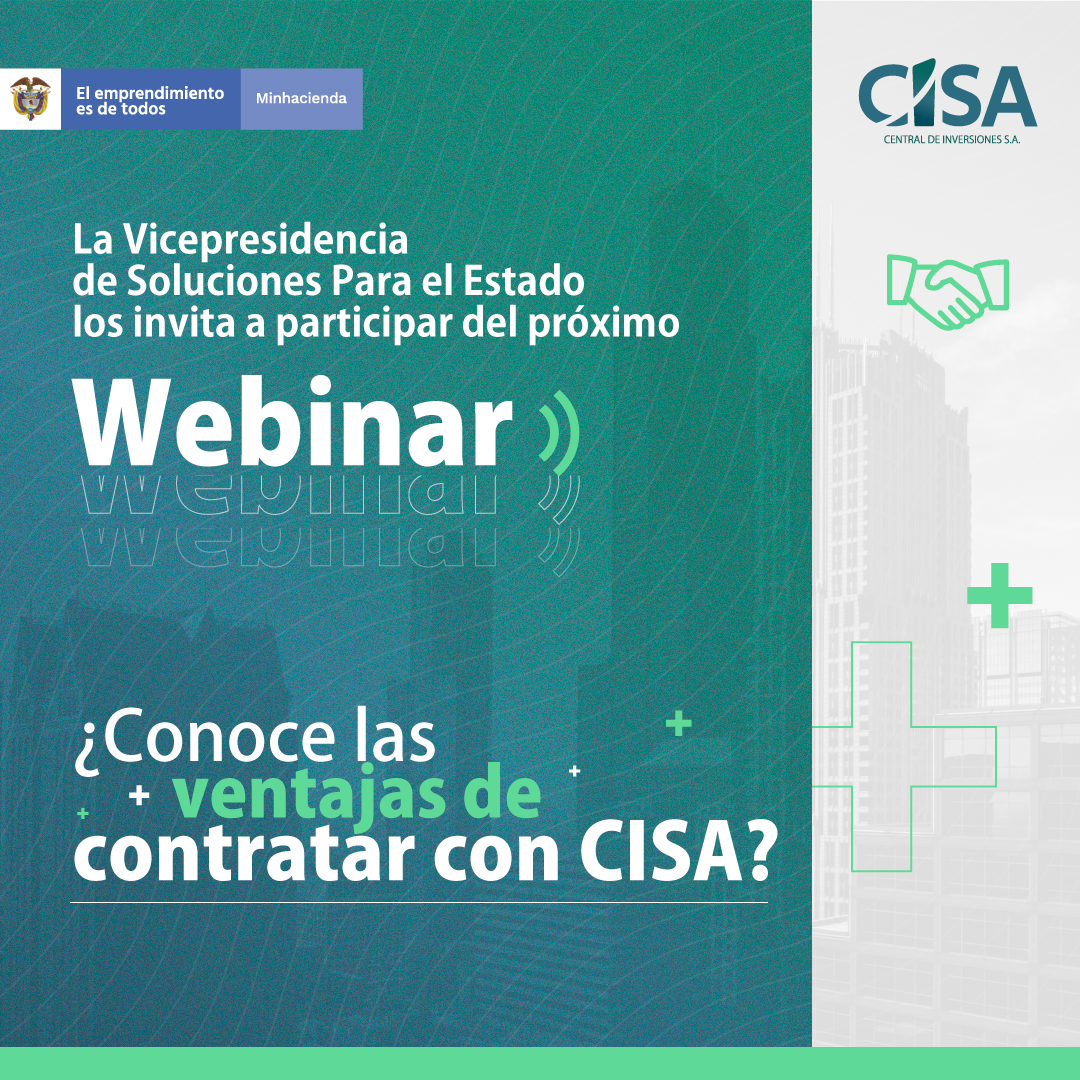 El emprendimiento es de todos

Minhacienda

CISA
CENTRAL DE INVERSIONES S.A.

La Vicepresidencia de Soluciones Para el Estado los invita a participar del próximo

Webinar

¿Conoce las ventajas de contratar con CISA?